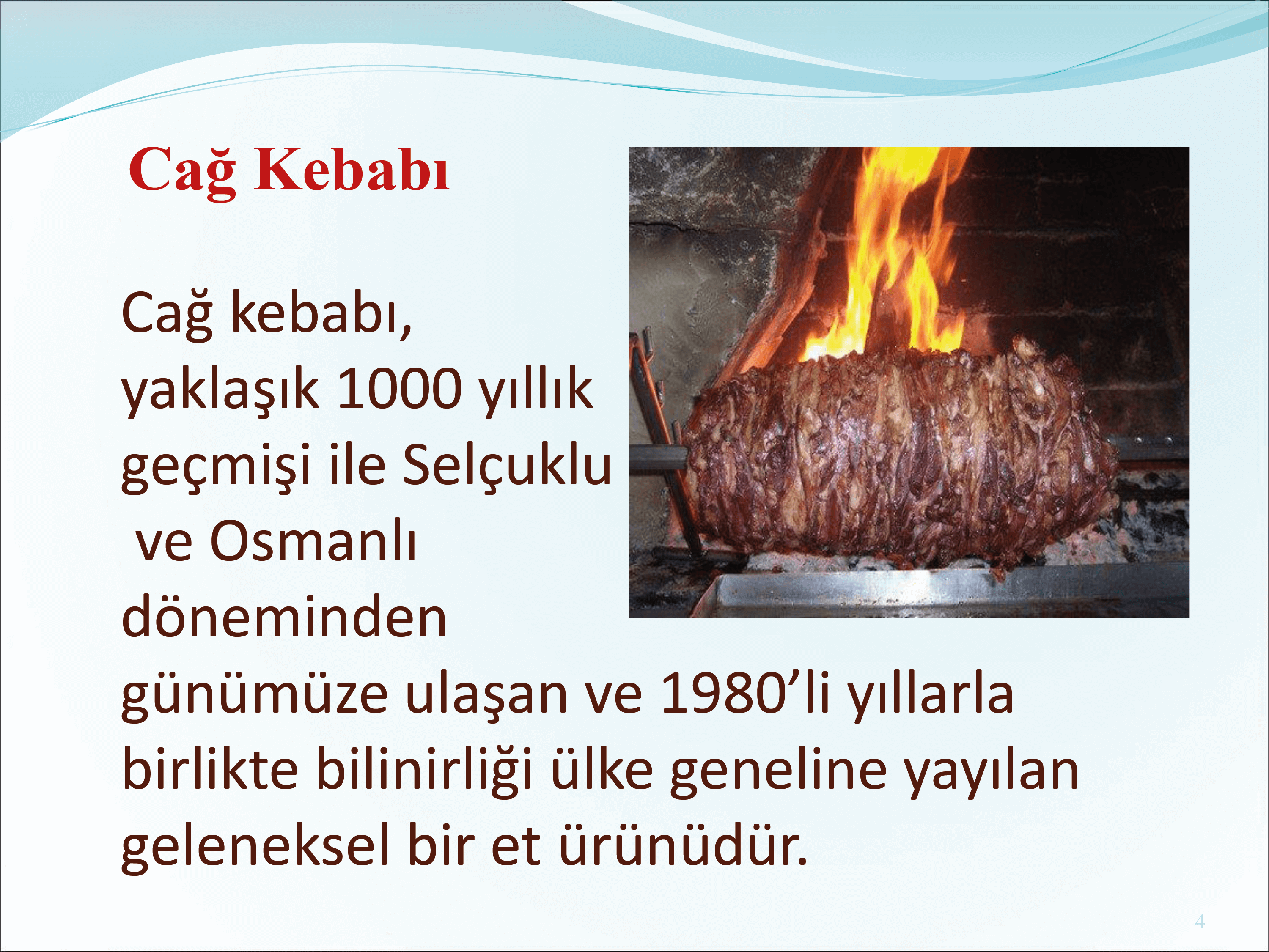 Cağ Kebabı

Cağ kebabı, yaklaşık 1000 yıllık geçmişi ile Selçuklu ve Osmanlı döneminden günümüze ulaşan ve 1980’li yıllarla birlikte bilinirliği ülke geneline yayılan geleneksel bir et ürünüdür.

4